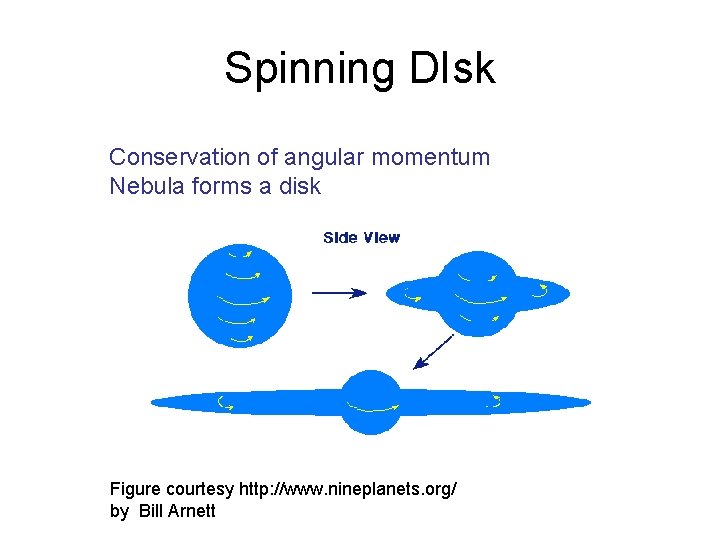 Spinning DIsk

Conservation of angular momentum
Nebula forms a disk

Side View

Figure courtesy http://www.nineplanets.org/
by Bill Arnett